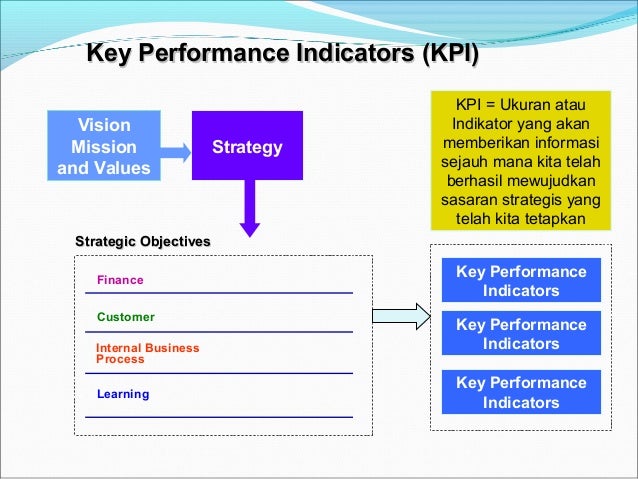 Key Performance Indicators (KPI)

Vision Mission and Values

Strategy

KPI = Ukuran atau Indikator yang akan memberikan informasi sejauh mana kita telah berhasil mewujudkan sasaran strategis yang telah kita tetapkan

Strategic Objectives

Finance

Customer

Internal Business Process

Learning

Key Performance Indicators

Key Performance Indicators

Key Performance Indicators